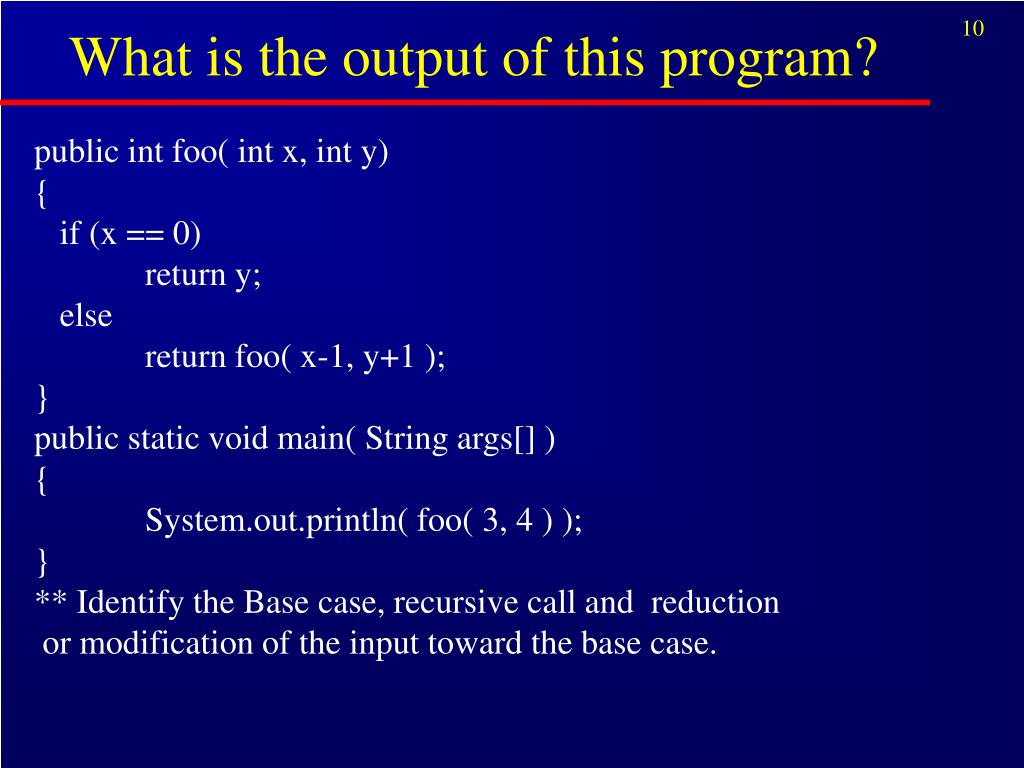 10

What is the output of this program?

public int foo( int x, int y)
{
  if (x == 0)
    return y;
  else
    return foo( x-1, y+1 );
}
public static void main( String args[] )
{
    System.out.println( foo( 3, 4 ) );
}
** Identify the Base case, recursive call and reduction or modification of the input toward the base case.